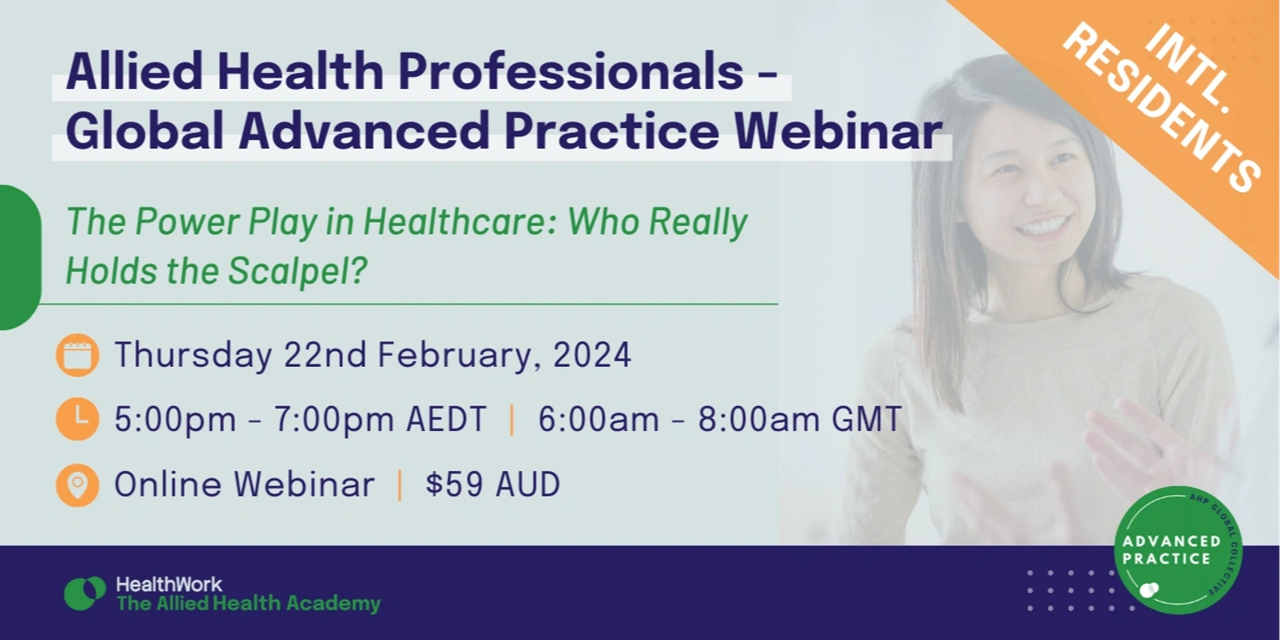 Allied Health Professionals - Global Advanced Practice Webinar

INTL. RESIDENTS

The Power Play in Healthcare: Who Really Holds the Scalpel?

Thursday 22nd February, 2024

5:00pm - 7:00pm AEDT | 6:00am - 8:00am GMT

Online Webinar | $59 AUD

HealthWork
The Allied Health Academy

AHP GLOBAL COLLECTIVE
ADVANCED PRACTICE